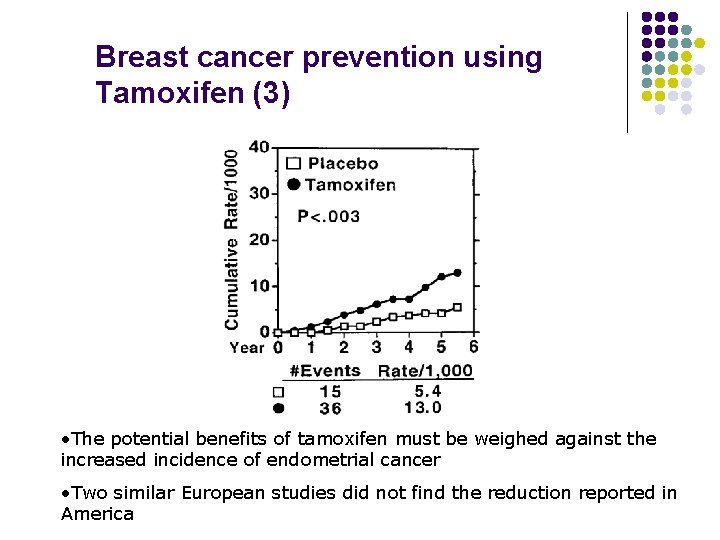 Breast cancer prevention using Tamoxifen (3)

Cumulative Rate/1000

40
30
20
10
0

□ Placebo
● Tamoxifen
P<.003

Year 0 1 2 3 4 5 6

| | #Events | Rate/1,000 |
|---|---|---|
| □ | 15 | 5.4 |
| ● | 36 | 13.0 |

•The potential benefits of tamoxifen must be weighed against the increased incidence of endometrial cancer

•Two similar European studies did not find the reduction reported in America